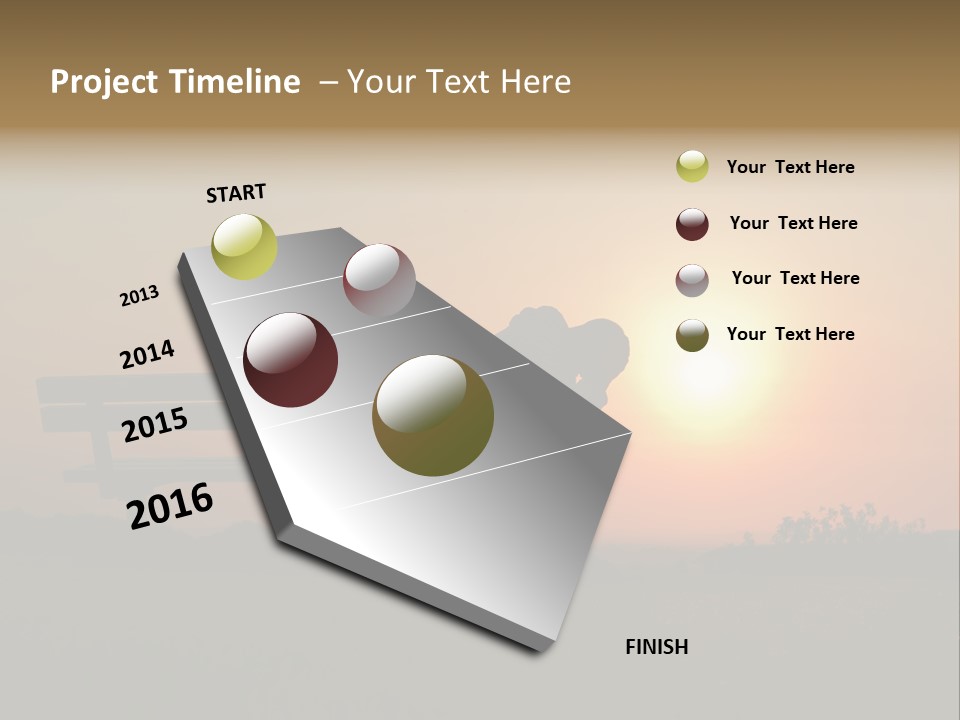 Project Timeline – Your Text Here

START

2013

2014

2015

2016

FINISH

Your Text Here

Your Text Here

Your Text Here

Your Text Here